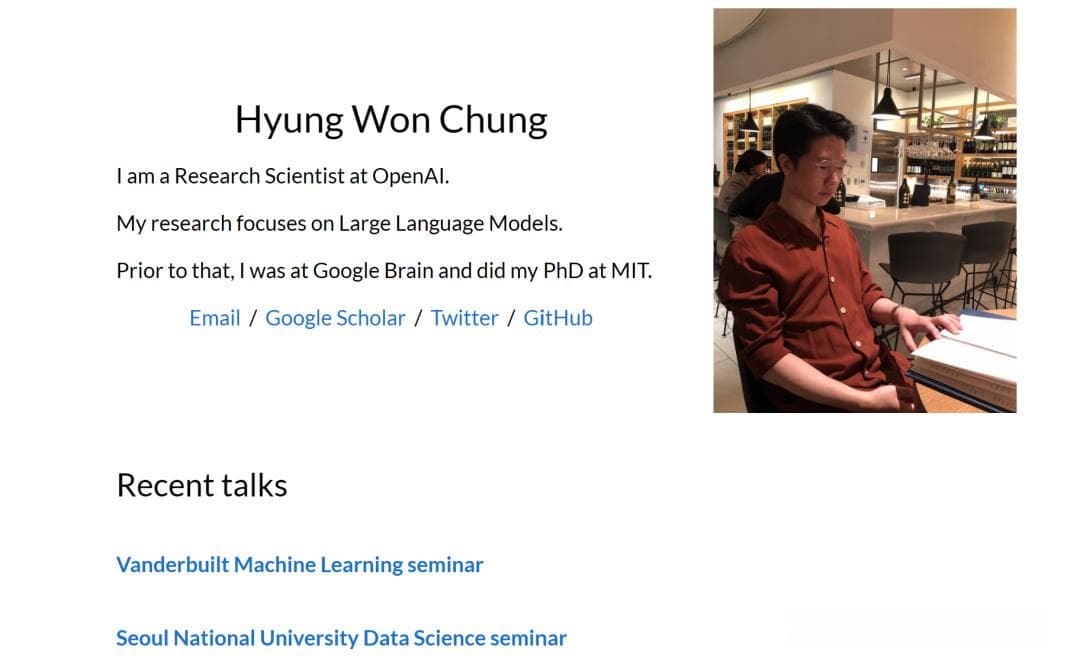 Hyung Won Chung

I am a Research Scientist at OpenAI.

My research focuses on Large Language Models.

Prior to that, I was at Google Brain and did my PhD at MIT.

Email / Google Scholar / Twitter / GitHub

Recent talks

Vanderbuilt Machine Learning seminar

Seoul National University Data Science seminar